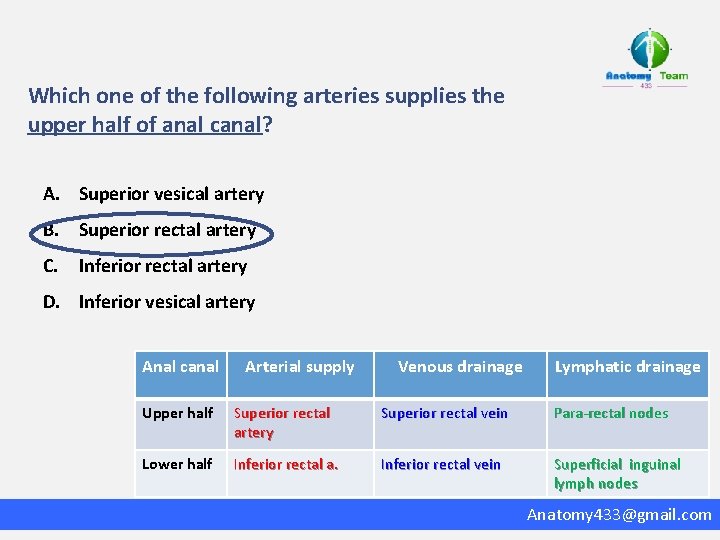 Anatomy Team
433

Which one of the following arteries supplies the upper half of anal canal?

A. Superior vesical artery
B. Superior rectal artery
C. Inferior rectal artery
D. Inferior vesical artery

| Anal canal | Arterial supply | Venous drainage | Lymphatic drainage |
|---|---|---|---|
| Upper half | Superior rectal artery | Superior rectal vein | Para-rectal nodes |
| Lower half | Inferior rectal a. | Inferior rectal vein | Superficial inguinal lymph nodes |

Anatomy433@gmail.com